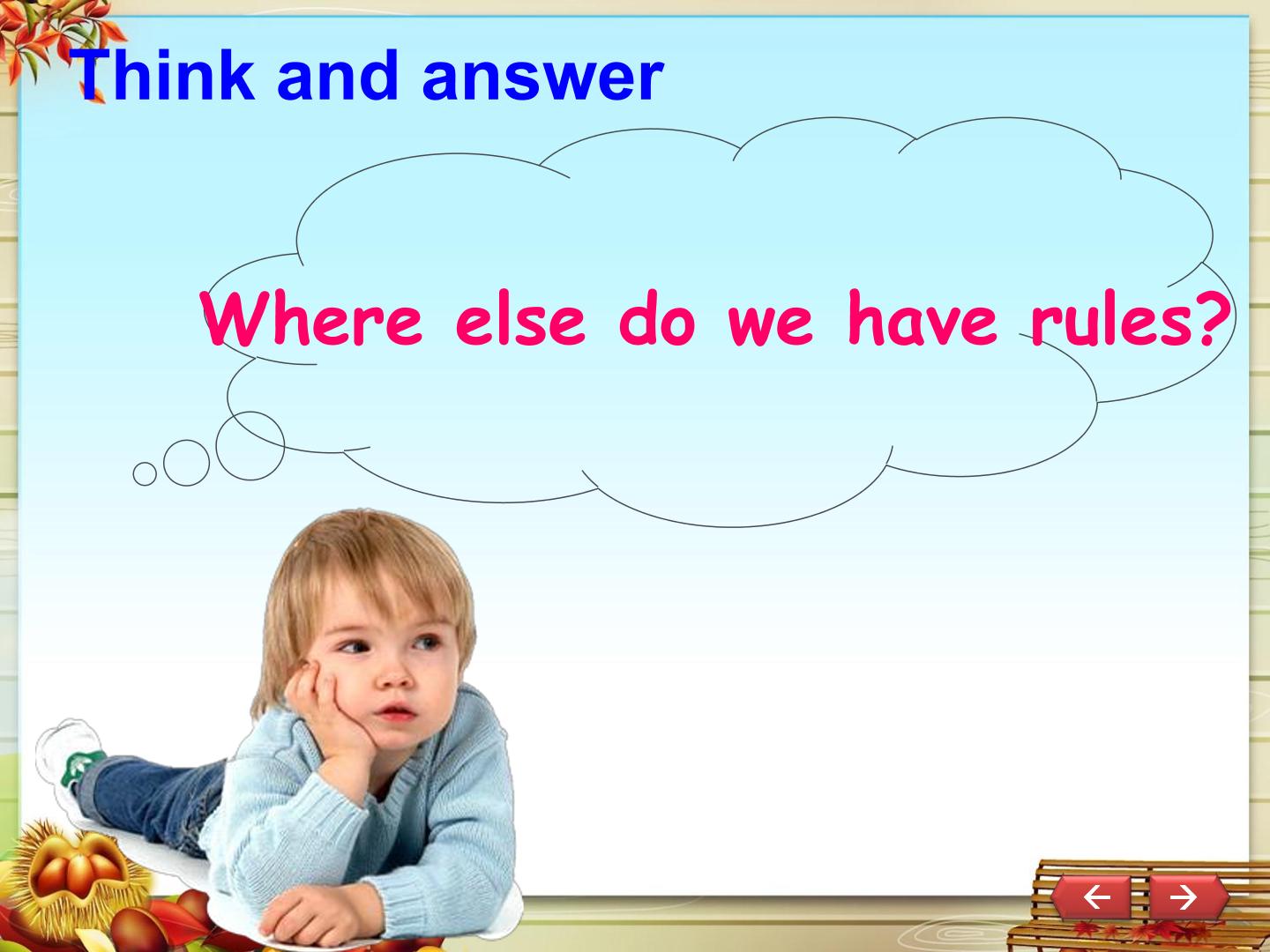 Think and answer

Where else do we have rules?

←  →